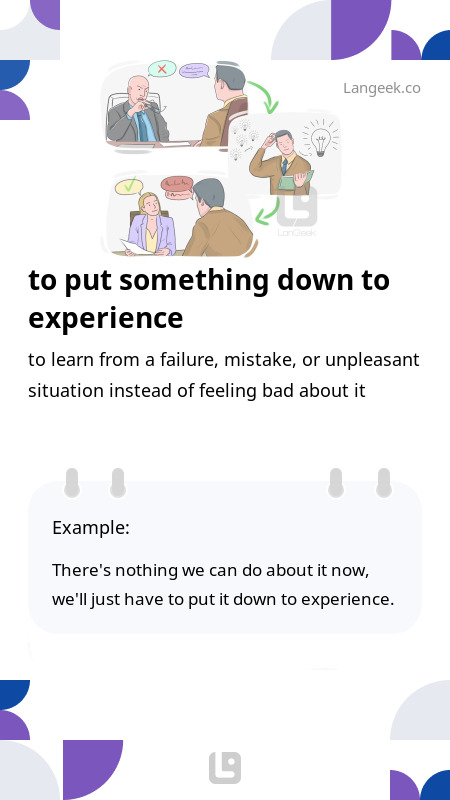 Langeek.co

LanGeek

to put something down to experience

to learn from a failure, mistake, or unpleasant situation instead of feeling bad about it

Example:

There's nothing we can do about it now, we'll just have to put it down to experience.